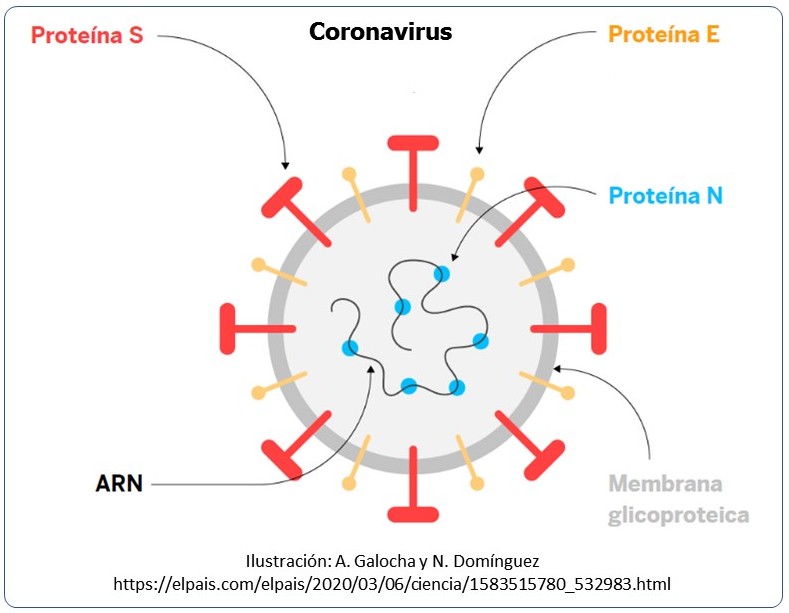 Coronavirus

Proteína S

Proteína E

Proteína N

ARN

Membrana glicoproteica

Ilustración: A. Galocha y N. Domínguez
https://elpais.com/elpais/2020/03/06/ciencia/1583515780_532983.html